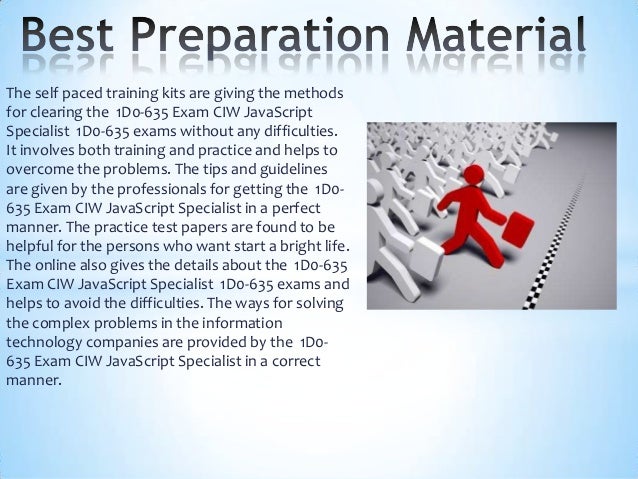 Best Preparation Material

The self paced training kits are giving the methods for clearing the 1D0-635 Exam CIW JavaScript Specialist 1D0-635 exams without any difficulties. It involves both training and practice and helps to overcome the problems. The tips and guidelines are given by the professionals for getting the 1D0-635 Exam CIW JavaScript Specialist in a perfect manner. The practice test papers are found to be helpful for the persons who want start a bright life. The online also gives the details about the 1D0-635 Exam CIW JavaScript Specialist 1D0-635 exams and helps to avoid the difficulties. The ways for solving the complex problems in the information technology companies are provided by the 1D0-635 Exam CIW JavaScript Specialist in a correct manner.